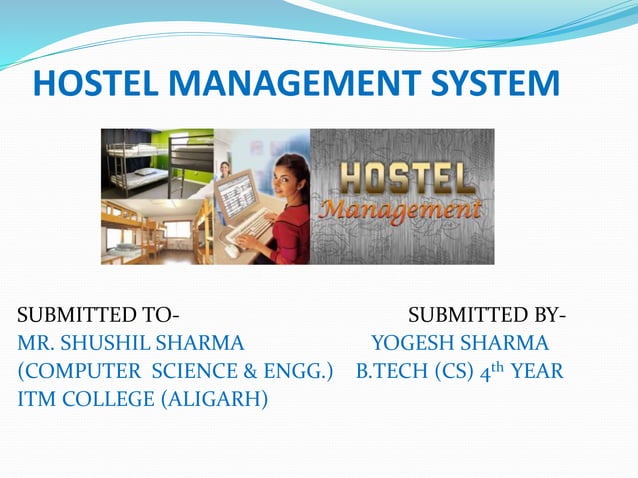 HOSTEL MANAGEMENT SYSTEM

HOSTEL
Management

SUBMITTED TO-
MR. SHUSHIL SHARMA
(COMPUTER SCIENCE & ENGG.)
ITM COLLEGE (ALIGARH)

SUBMITTED BY-
YOGESH SHARMA
B.TECH (CS) 4$^{th}$ YEAR